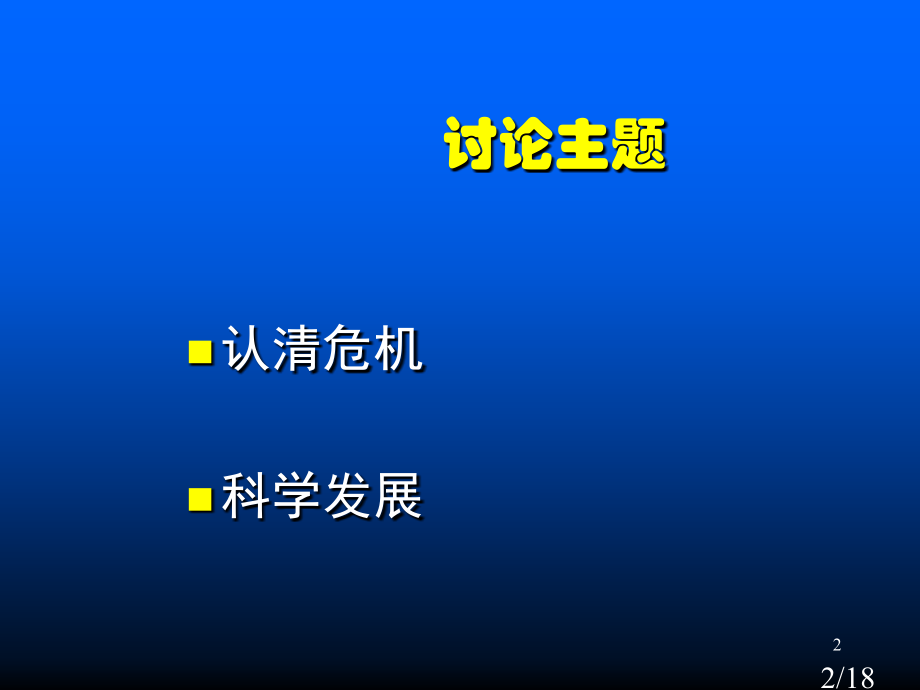 讨论主题

认清危机

科学发展

2

2/18